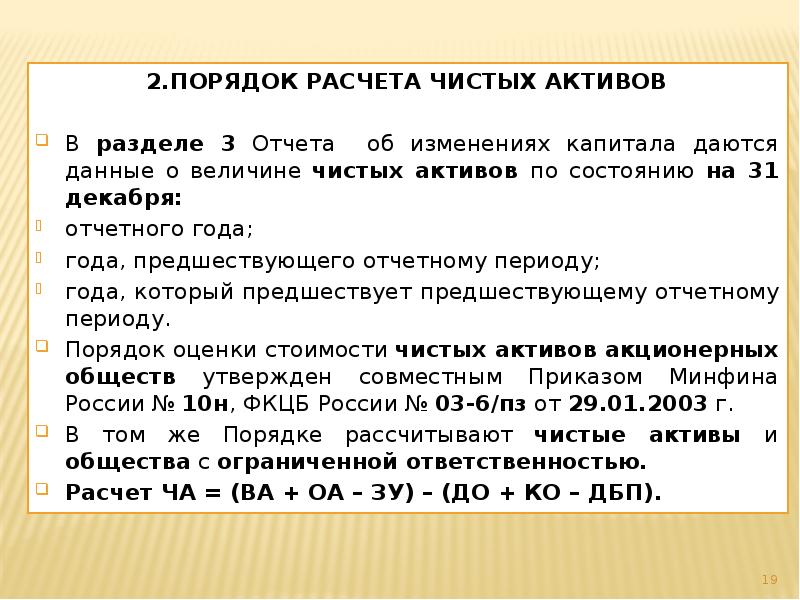 2.ПОРЯДОК РАСЧЕТА ЧИСТЫХ АКТИВОВ

В разделе 3 Отчета об изменениях капитала даются данные о величине чистых активов по состоянию на 31 декабря:

отчетного года;

года, предшествующего отчетному периоду;

года, который предшествует предшествующему отчетному периоду.

Порядок оценки стоимости чистых активов акционерных обществ утвержден совместным Приказом Минфина России № 10н, ФКЦБ России № 03-6/пз от 29.01.2003 г.

В том же Порядке рассчитывают чистые активы и общества с ограниченной ответственностью.

Расчет ЧА = (ВА + ОА – ЗУ) – (ДО + КО – ДБП).

19